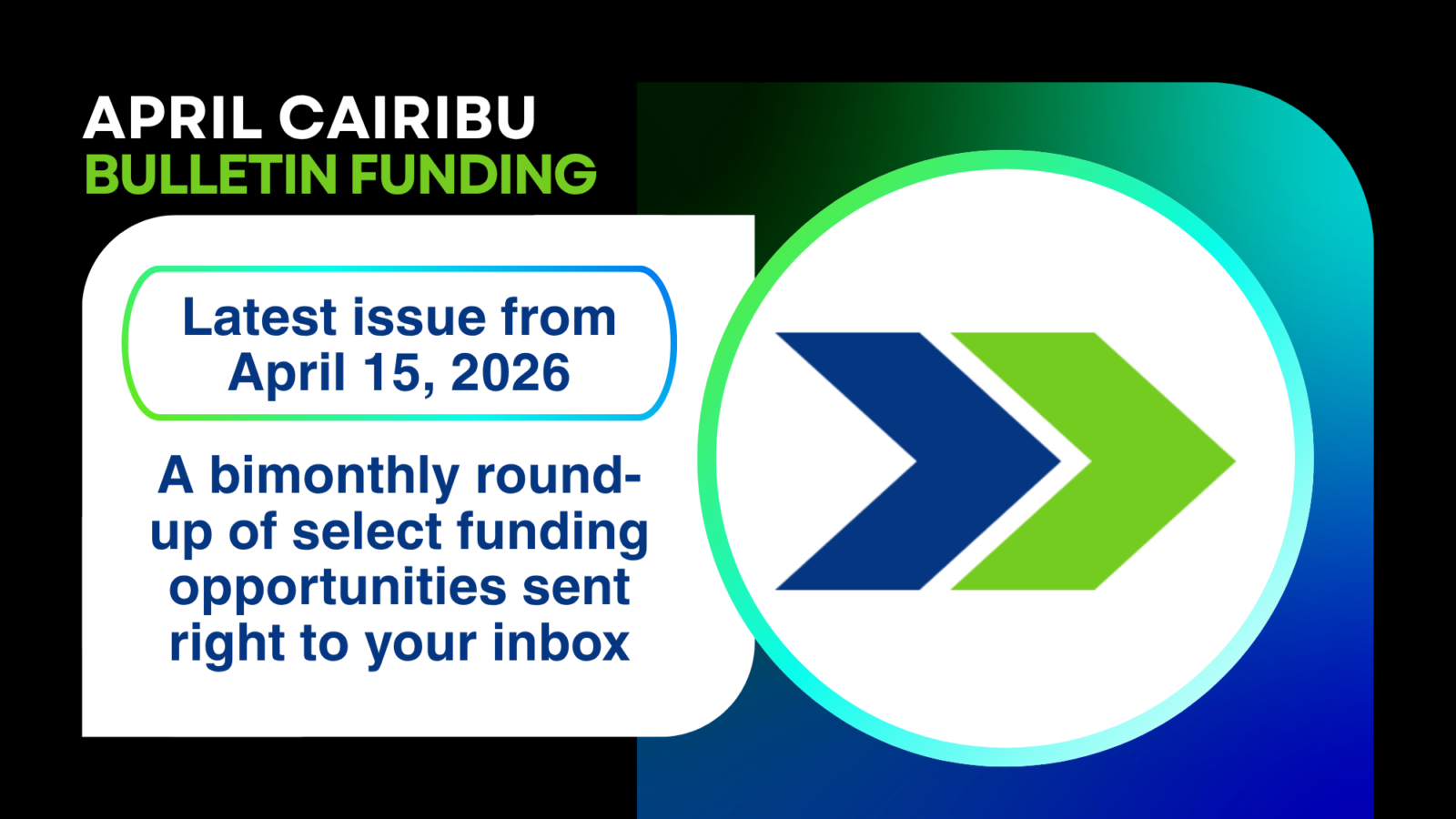 APRIL CAIRIBU
BULLETIN FUNDING

Latest issue from April 15, 2026

A bimonthly round-up of select funding opportunities sent right to your inbox